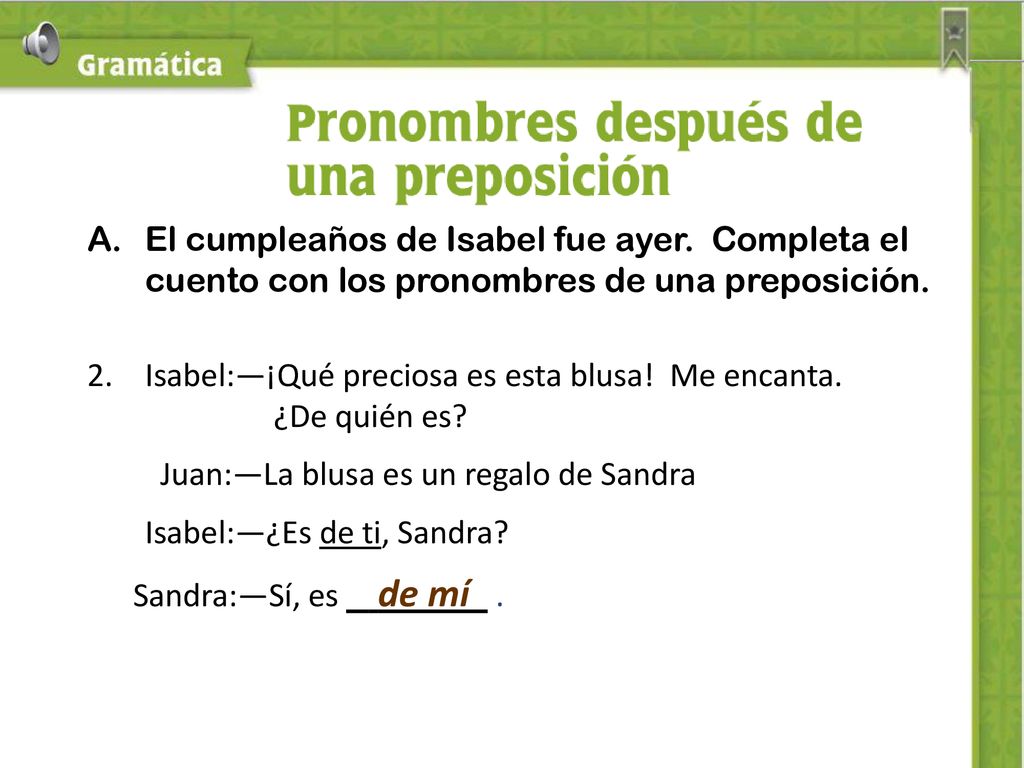 Gramática

Pronombres después de una preposición

A. El cumpleaños de Isabel fue ayer. Completa el cuento con los pronombres de una preposición.

2. Isabel:—¡Qué preciosa es esta blusa! Me encanta. ¿De quién es?

Juan:—La blusa es un regalo de Sandra

Isabel:—¿Es de ti, Sandra?

Sandra:—Sí, es de mí .